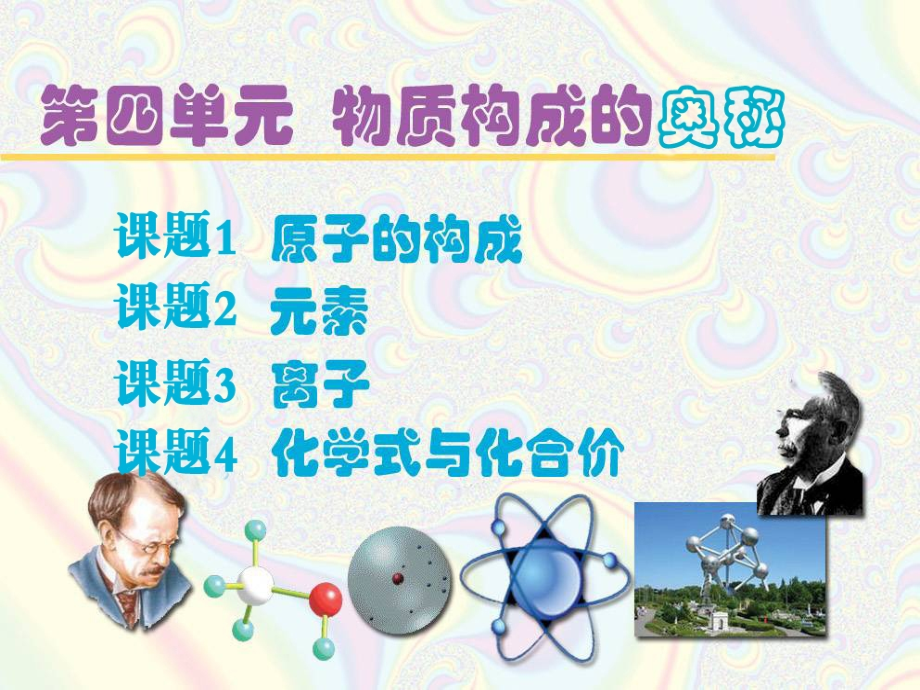 第四单元 物质构成的奥秘

课题1 原子的构成
课题2 元素
课题3 离子
课题4 化学式与化合价